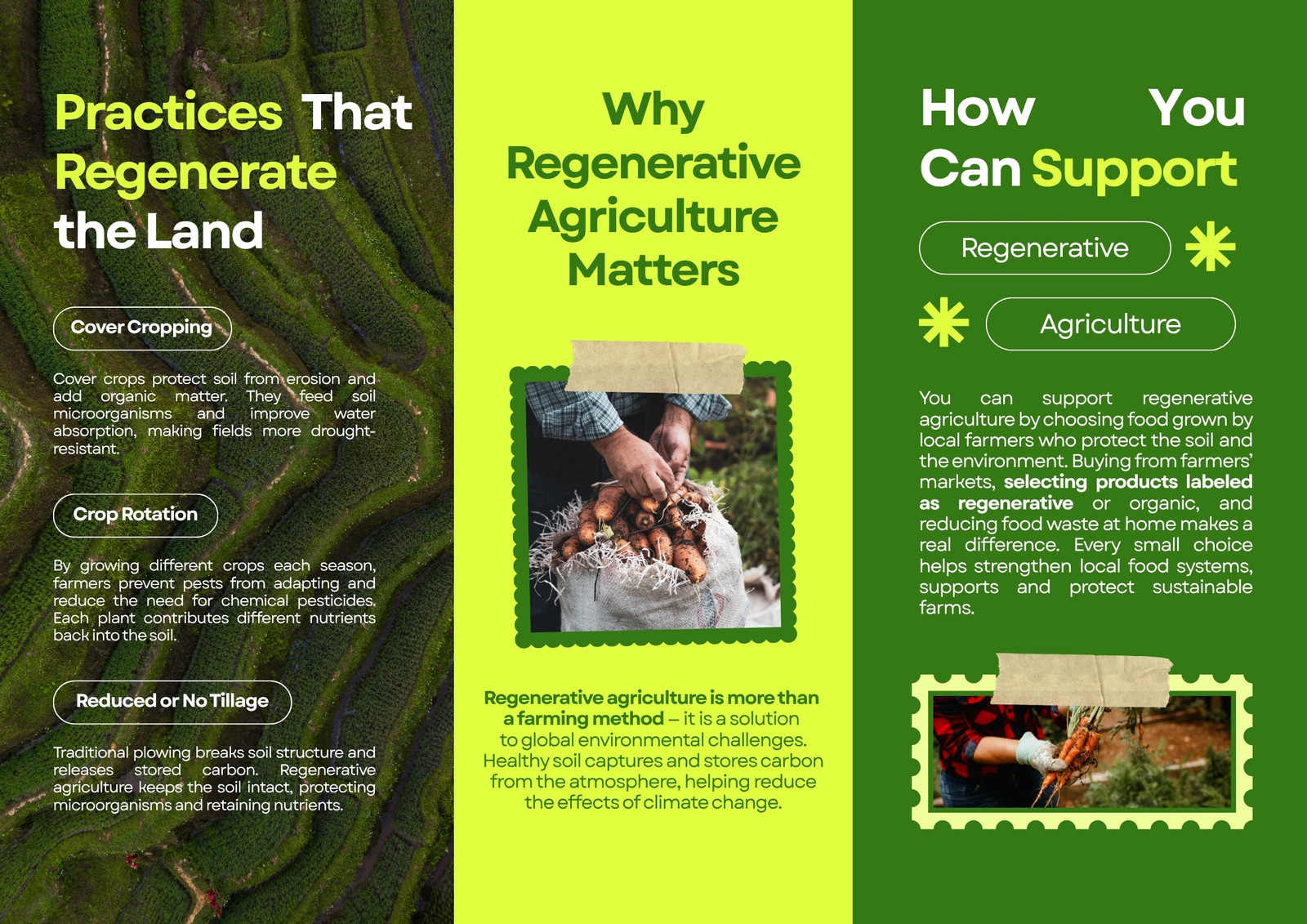 Practices That Regenerate the Land

Cover Cropping

Cover crops protect soil from erosion and add organic matter. They feed soil microorganisms and improve water absorption, making fields more drought-resistant.

Crop Rotation

By growing different crops each season, farmers prevent pests from adapting and reduce the need for chemical pesticides. Each plant contributes different nutrients back into the soil.

Reduced or No Tillage

Traditional plowing breaks soil structure and releases stored carbon. Regenerative agriculture keeps the soil intact, protecting microorganisms and retaining nutrients.

Why Regenerative Agriculture Matters

Regenerative agriculture is more than a farming method – it is a solution to global environmental challenges. Healthy soil captures and stores carbon from the atmosphere, helping reduce the effects of climate change.

How You Can Support

Regenerative

Agriculture

You can support regenerative agriculture by choosing food grown by local farmers who protect the soil and the environment. Buying from farmers' markets, selecting products labeled as regenerative or organic, and reducing food waste at home makes a real difference. Every small choice helps strengthen local food systems, supports and protect sustainable farms.